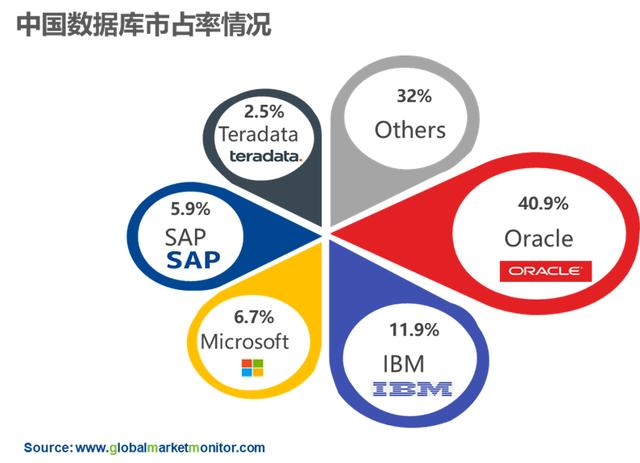 中国数据库市占率情况

2.5%
Teradata
teradata.

32%
Others

5.9%
SAP
SAP

40.9%
Oracle
ORACLE

6.7%
Microsoft

11.9%
IBM
IBM

Source: www.globalmarketmonitor.com